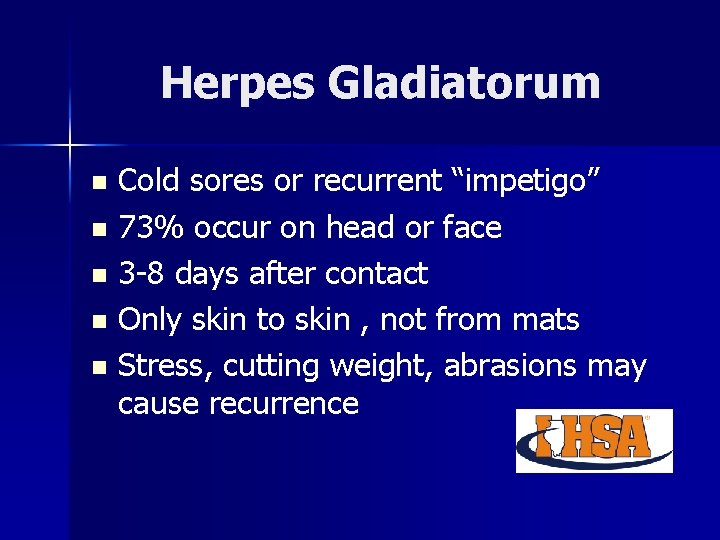 Herpes Gladiatorum

- Cold sores or recurrent “impetigo”
- 73% occur on head or face
- 3-8 days after contact
- Only skin to skin , not from mats
- Stress, cutting weight, abrasions may cause recurrence

IHSA